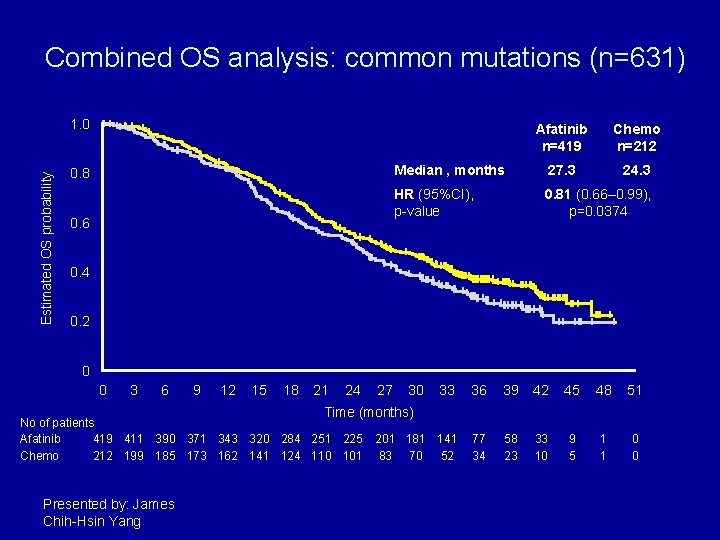 Combined OS analysis: common mutations (n=631)

| | Afatinib n=419 | Chemo n=212 |
|---|---|---|
| Median , months | 27.3 | 24.3 |
| HR (95%CI), p-value | 0.81 (0.66–0.99), p=0.0374 | |

Estimated OS probability

1.0
0.8
0.6
0.4
0.2
0

0 3 6 9 12 15 18 21 24 27 30 33 36 39 42 45 48 51

Time (months)

No of patients

| | | | | | | | | | | | | | | | | | | |
|---|---|---|---|---|---|---|---|---|---|---|---|---|---|---|---|---|---|---|
| Afatinib | 419 | 411 | 390 | 371 | 343 | 320 | 284 | 251 | 225 | 201 | 181 | 141 | 77 | 58 | 33 | 9 | 1 | 0 |
| Chemo | 212 | 199 | 185 | 173 | 162 | 141 | 124 | 110 | 101 | 83 | 70 | 52 | 34 | 23 | 10 | 5 | 1 | 0 |

Presented by: James Chih-Hsin Yang